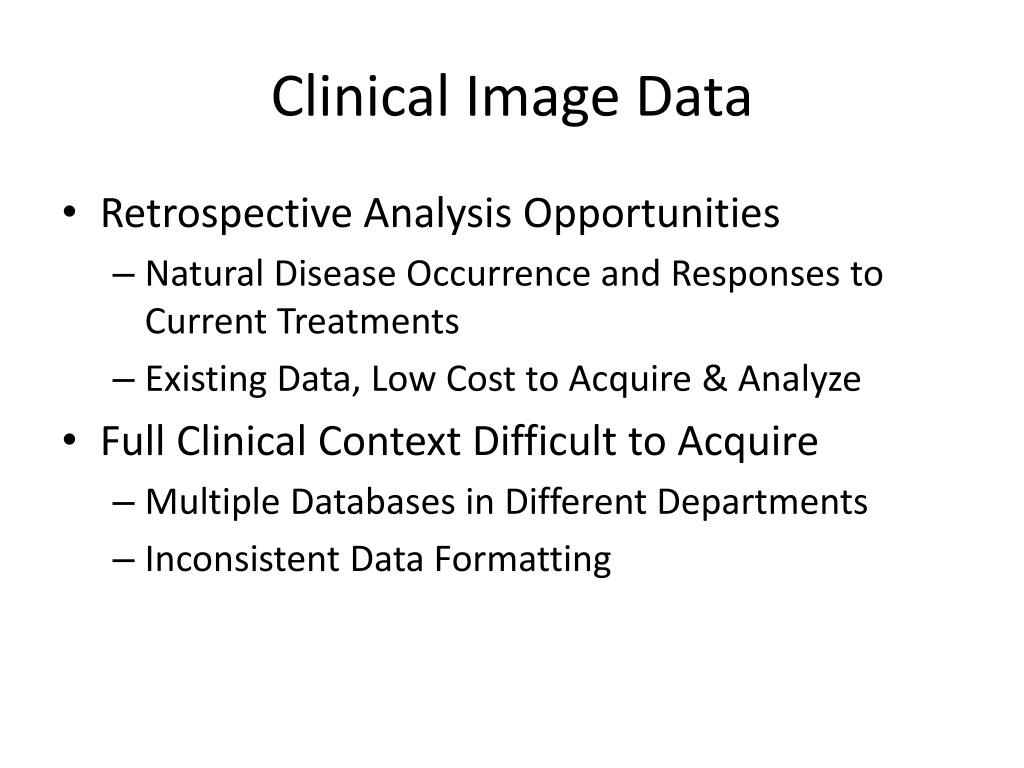 Clinical Image Data

• Retrospective Analysis Opportunities
– Natural Disease Occurrence and Responses to Current Treatments
– Existing Data, Low Cost to Acquire & Analyze
• Full Clinical Context Difficult to Acquire
– Multiple Databases in Different Departments
– Inconsistent Data Formatting